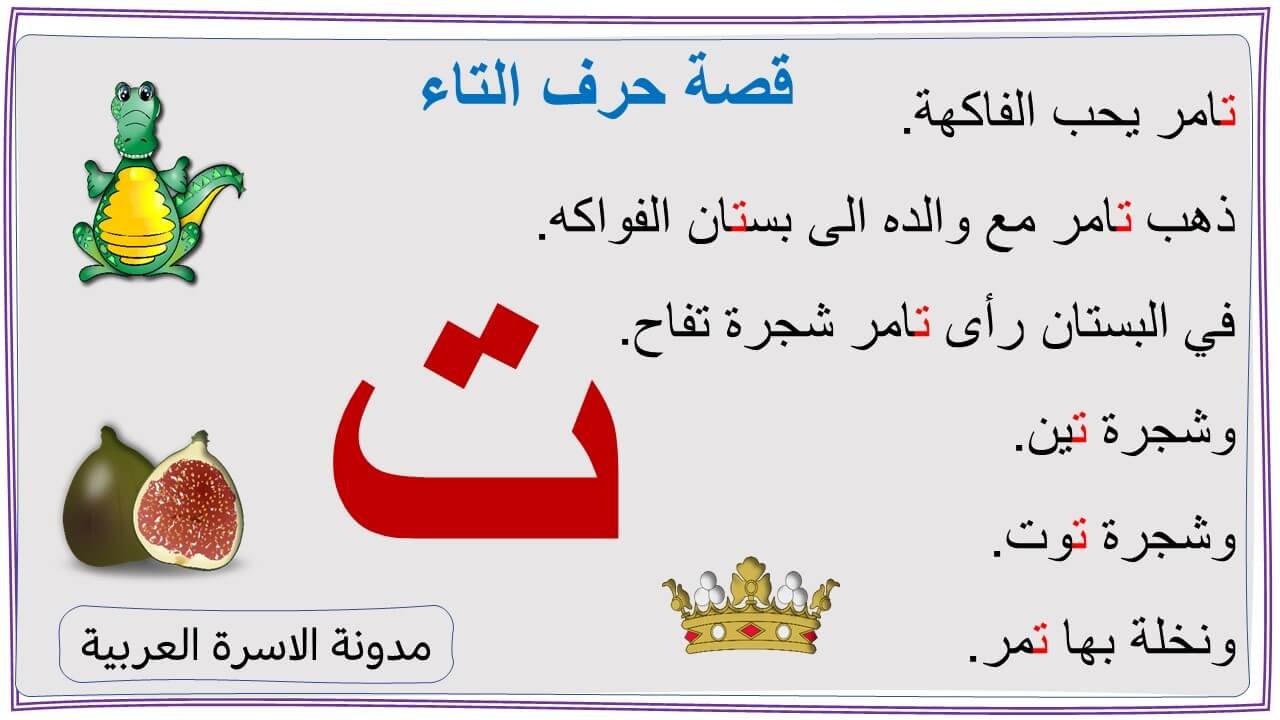 قصة حرف التاء

تامر يحب الفاكهة.

ذهب تامر مع والده الى بستان الفواكه.

في البستان رأى تامر شجرة تفاح.

وشجرة تين.

وشجرة توت.

ونخلة بها تمر.

ت

مدونة الاسرة العربية